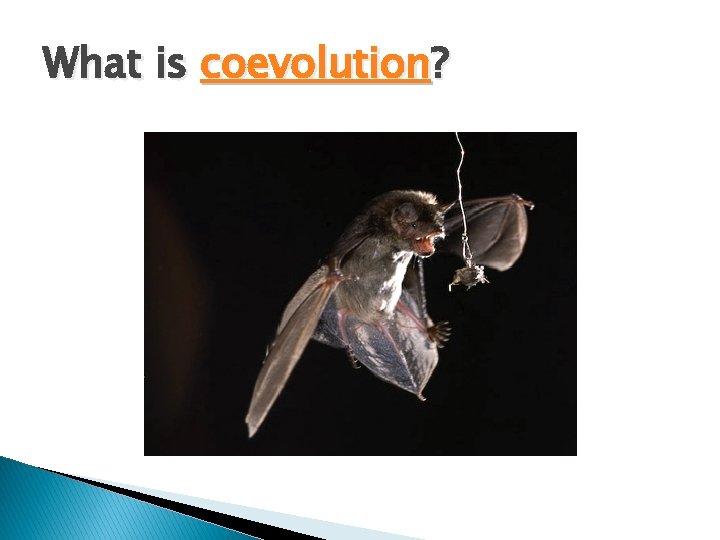 What is coevolution?